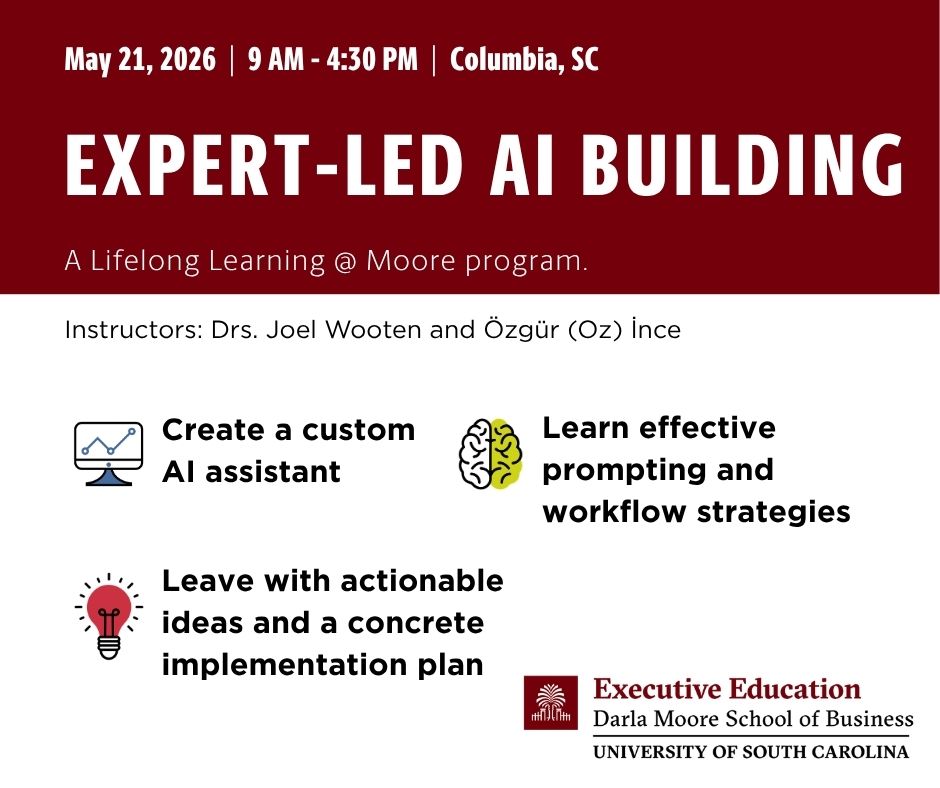 May 21, 2026 | 9 AM - 4:30 PM | Columbia, SC

EXPERT-LED AI BUILDING

A Lifelong Learning @ Moore program.

Instructors: Drs. Joel Wooten and Özgür (Oz) İnce

Create a custom AI assistant

Learn effective prompting and workflow strategies

Leave with actionable ideas and a concrete implementation plan

Executive Education
Darla Moore School of Business
UNIVERSITY OF SOUTH CAROLINA